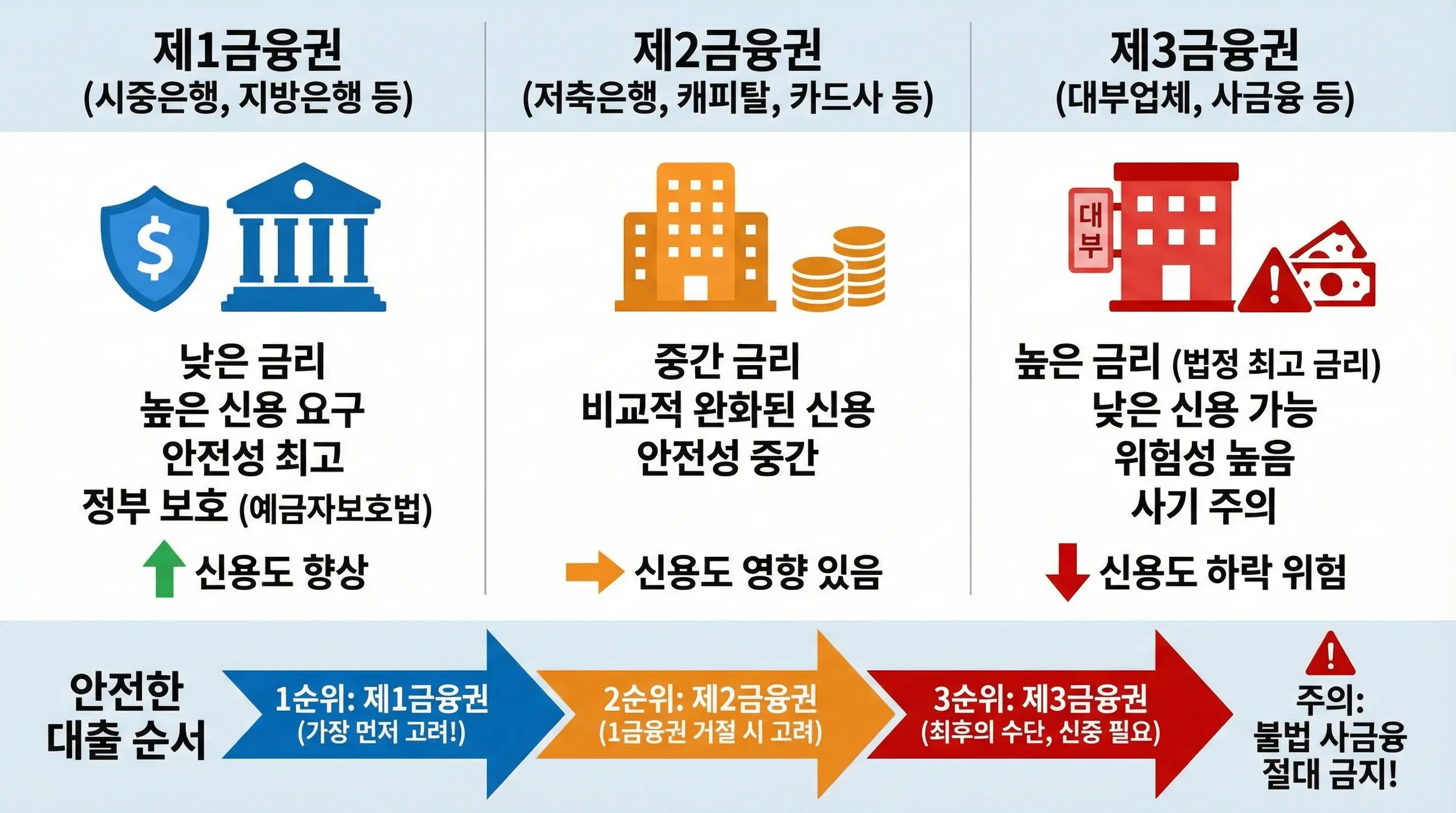 제1금융권
(시중은행, 지방은행 등)

$

낮은 금리
높은 신용 요구
안전성 최고
정부 보호 (예금자보호법)

신용도 향상

제2금융권
(저축은행, 캐피탈, 카드사 등)

중간 금리
비교적 완화된 신용
안전성 중간

신용도 영향 있음

제3금융권
(대부업체, 사금융 등)

대부

높은 금리 (법정 최고 금리)
낮은 신용 가능
위험성 높음
사기 주의

신용도 하락 위험

안전한 대출 순서

1순위: 제1금융권
(가장 먼저 고려!)

2순위: 제2금융권
(1금융권 거절 시 고려)

3순위: 제3금융권
(최후의 수단, 신중 필요)

주의:
불법 사금융
절대 금지!